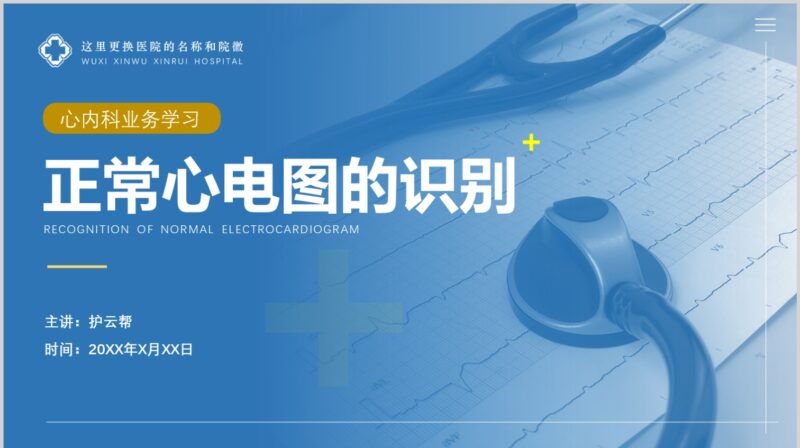 这里更换医院的名称和院徽
WUXI XINWU XINRUI HOSPITAL

心内科业务学习

正常心电图的识别
RECOGNITION OF NORMAL ELECTROCARDIOGRAM

主讲：护云帮
时间：20XX年X月XX日